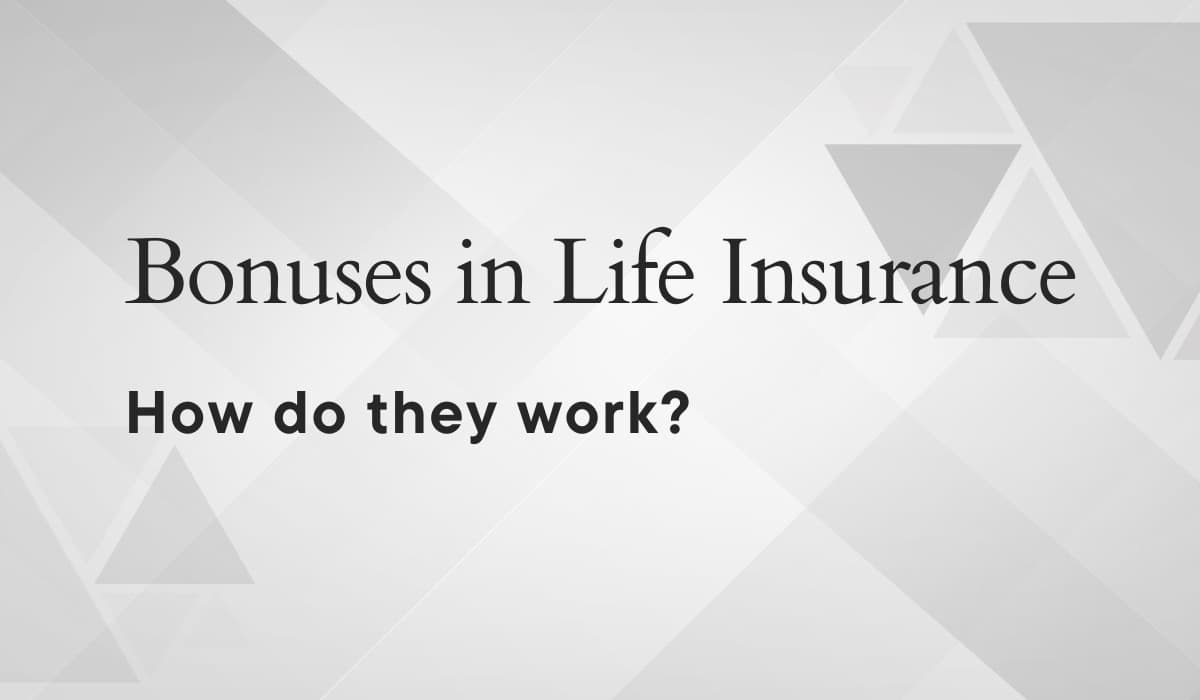 Bonuses in Life Insurance

How do they work?